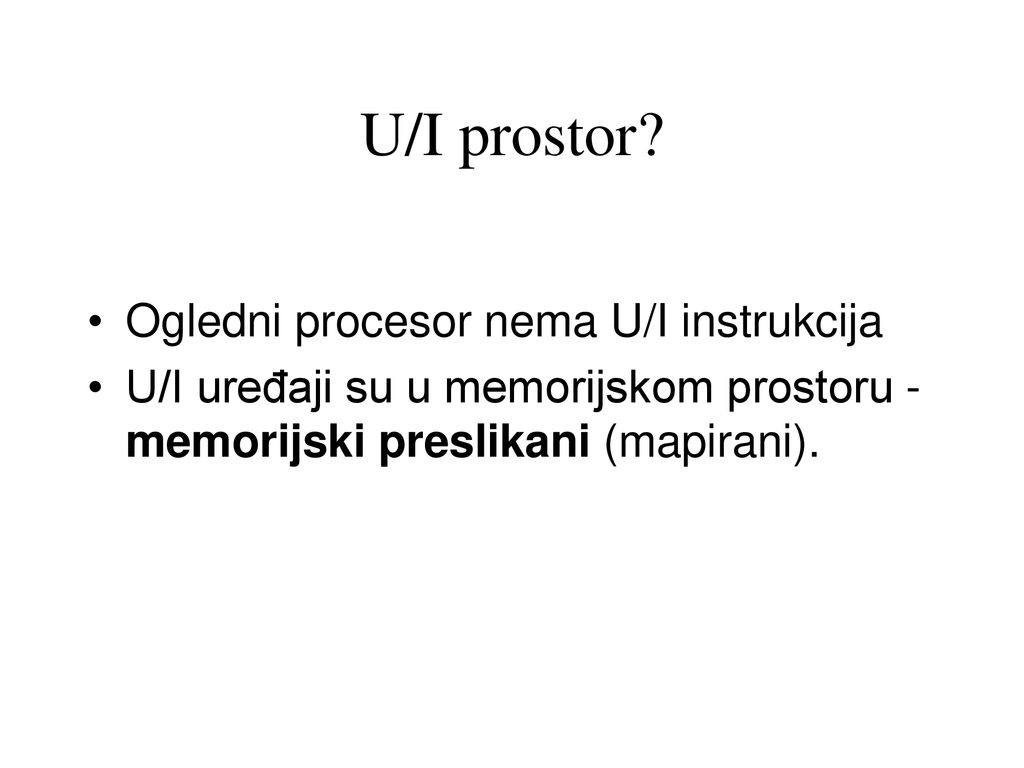 U/I prostor?

• Ogledni procesor nema U/I instrukcija
• U/I uređaji su u memorijskom prostoru - memorijski preslikani (mapirani).